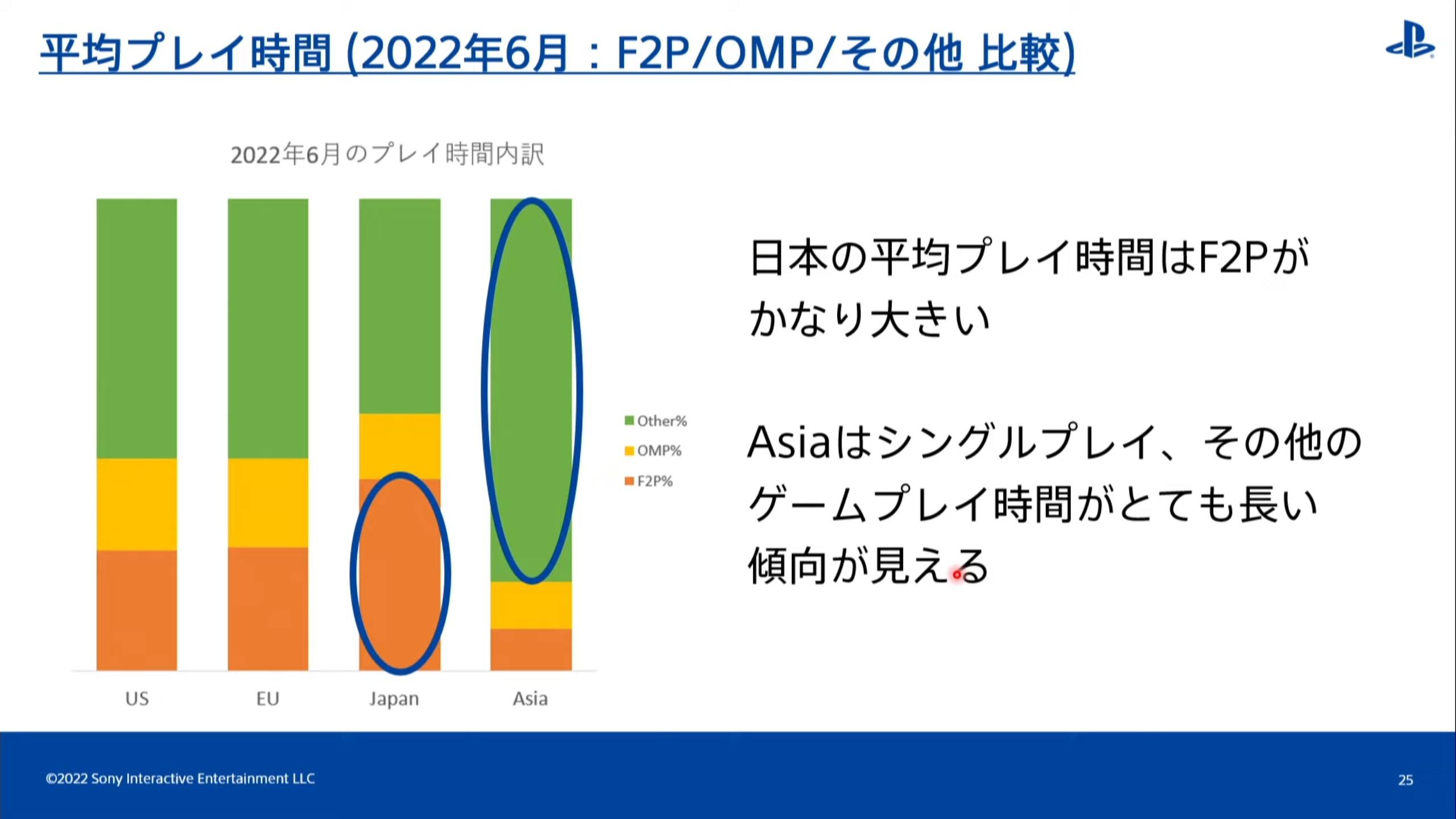 平均プレイ時間 (2022年6月：F2P/OMP/その他 比較)

2022年6月のプレイ時間内訳

Other%
OMP%
F2P%

US
EU
Japan
Asia

日本の平均プレイ時間はF2Pがかなり大きい

Asiaはシングルプレイ、その他のゲームプレイ時間がとても長い傾向が見える

©2022 Sony Interactive Entertainment LLC

25